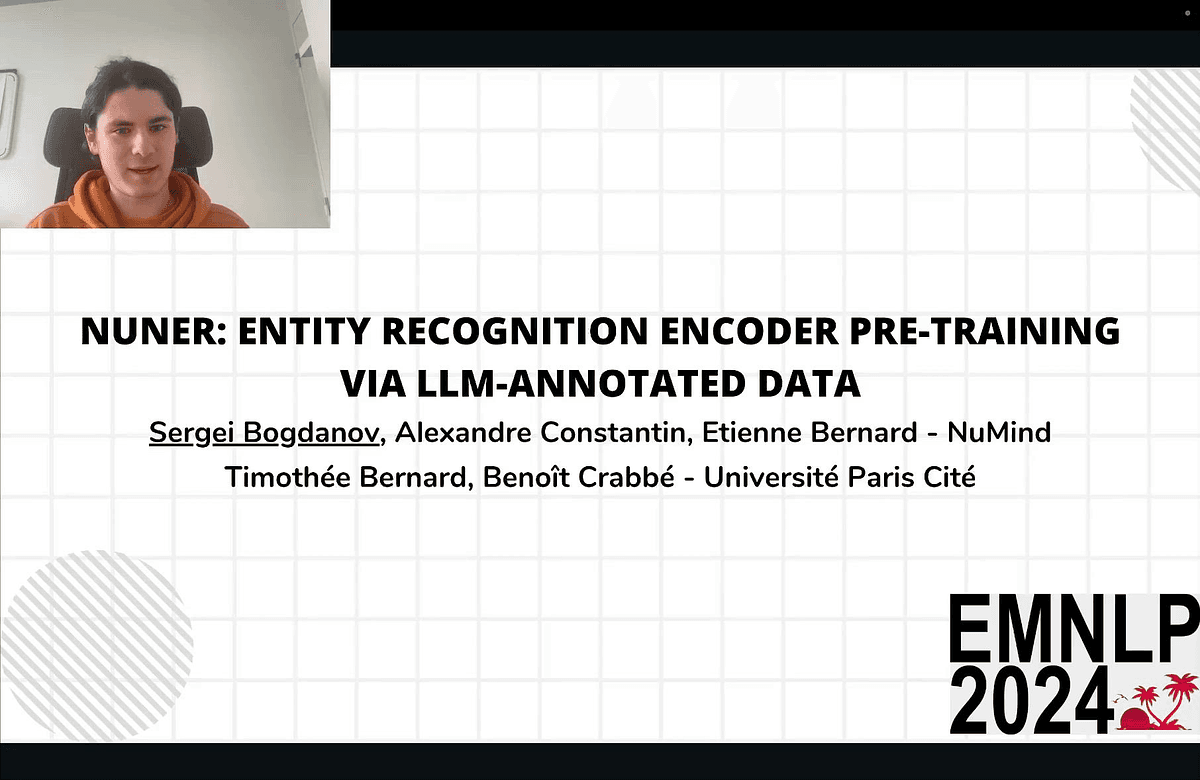 NUNER: ENTITY RECOGNITION ENCODER PRE-TRAINING VIA LLM-ANNOTATED DATA

Sergei Bogdanov, Alexandre Constantin, Etienne Bernard - NuMind
Timothée Bernard, Benoît Crabbé - Université Paris Cité

EMNLP 2024